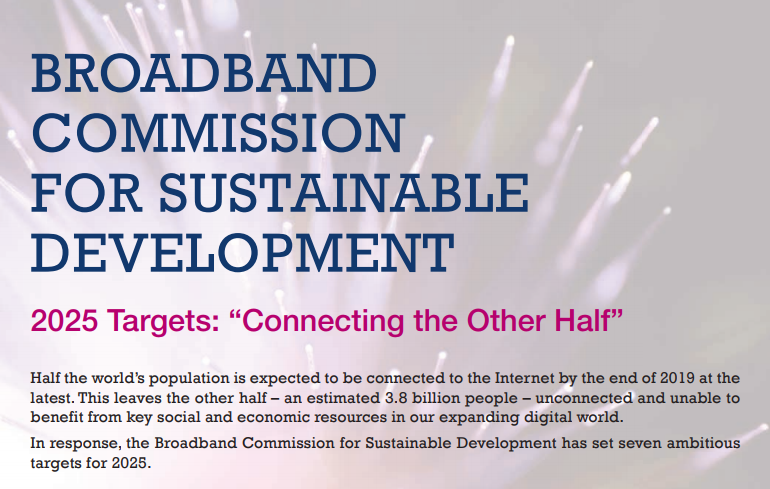 BROADBAND COMMISSION FOR SUSTAINABLE DEVELOPMENT

2025 Targets: “Connecting the Other Half”

Half the world’s population is expected to be connected to the Internet by the end of 2019 at the latest. This leaves the other half – an estimated 3.8 billion people – unconnected and unable to benefit from key social and economic resources in our expanding digital world.

In response, the Broadband Commission for Sustainable Development has set seven ambitious targets for 2025.